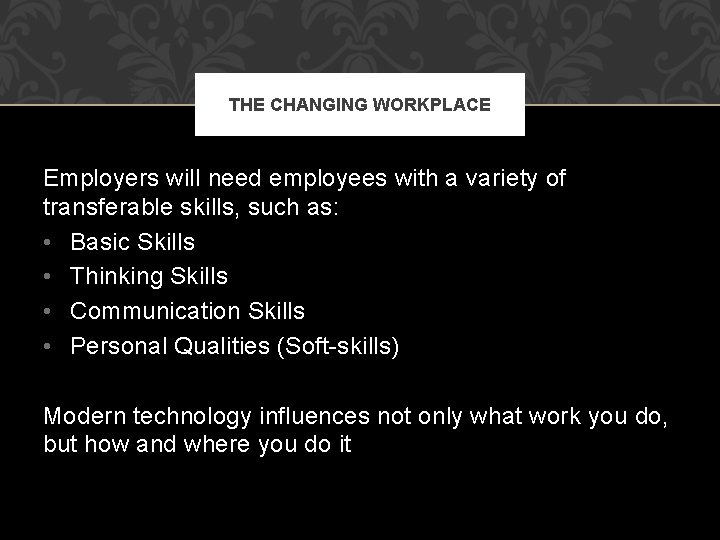 THE CHANGING WORKPLACE

Employers will need employees with a variety of transferable skills, such as:
• Basic Skills
• Thinking Skills
• Communication Skills
• Personal Qualities (Soft-skills)

Modern technology influences not only what work you do, but how and where you do it